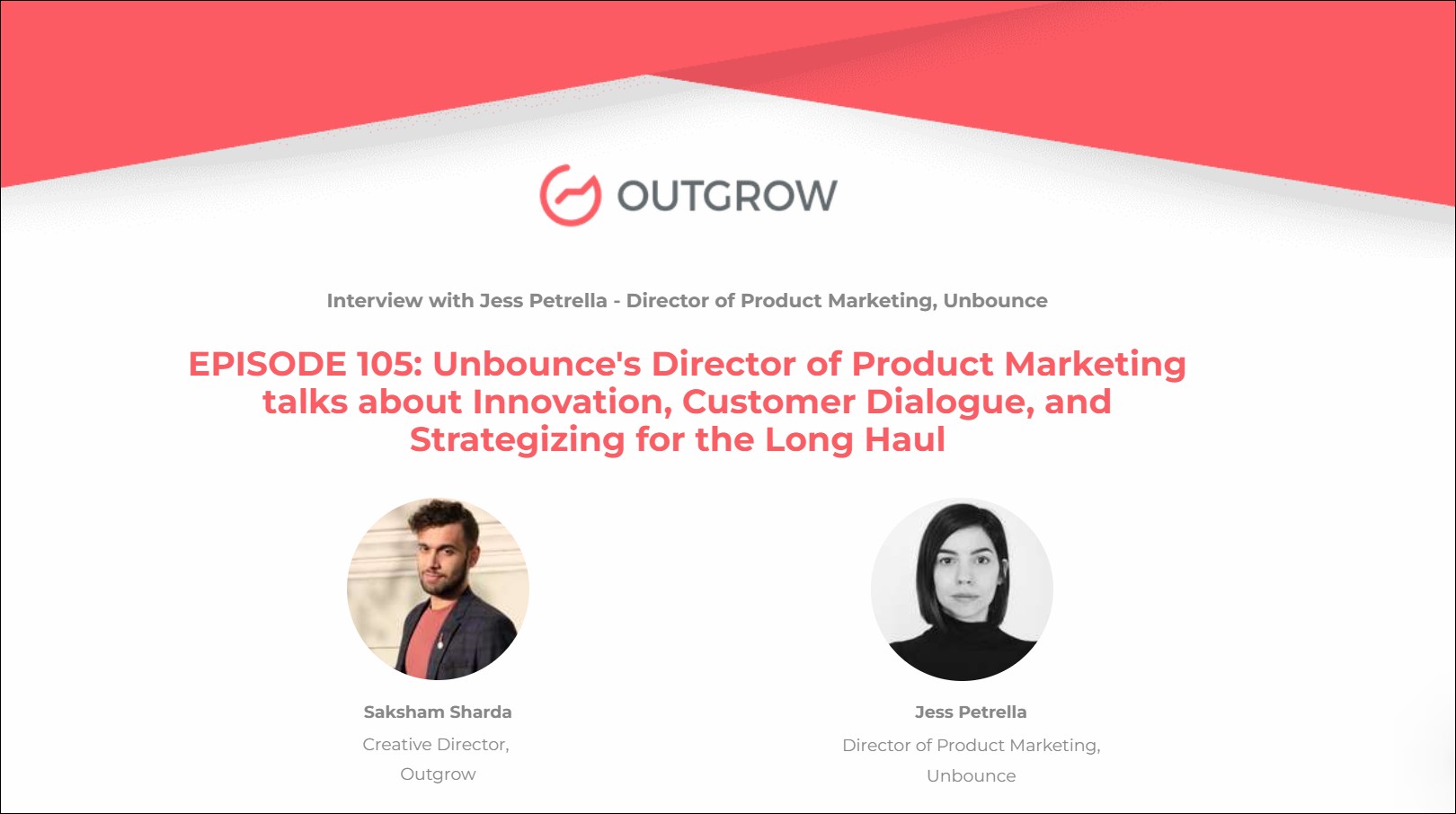 OUTGROW

Interview with Jess Petrella - Director of Product Marketing, Unbounce

EPISODE 105: Unbounce's Director of Product Marketing talks about Innovation, Customer Dialogue, and Strategizing for the Long Haul

Saksham Sharda

Creative Director,
Outgrow

Jess Petrella

Director of Product Marketing,
Unbounce